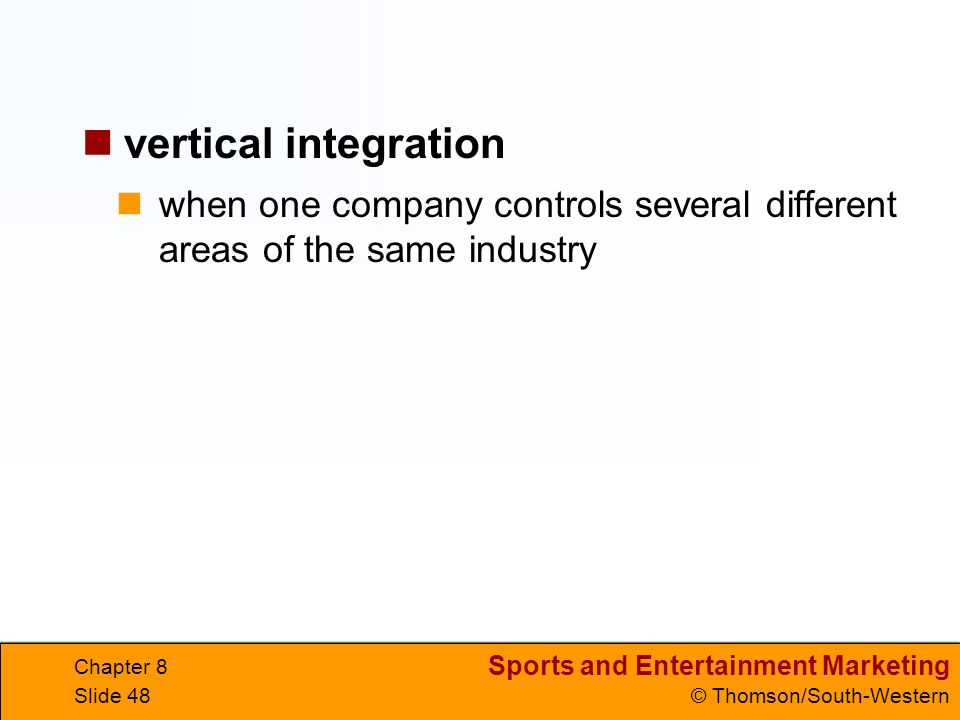 vertical integration

when one company controls several different areas of the same industry

Chapter 8
Slide 48

Sports and Entertainment Marketing
© Thomson/South-Western